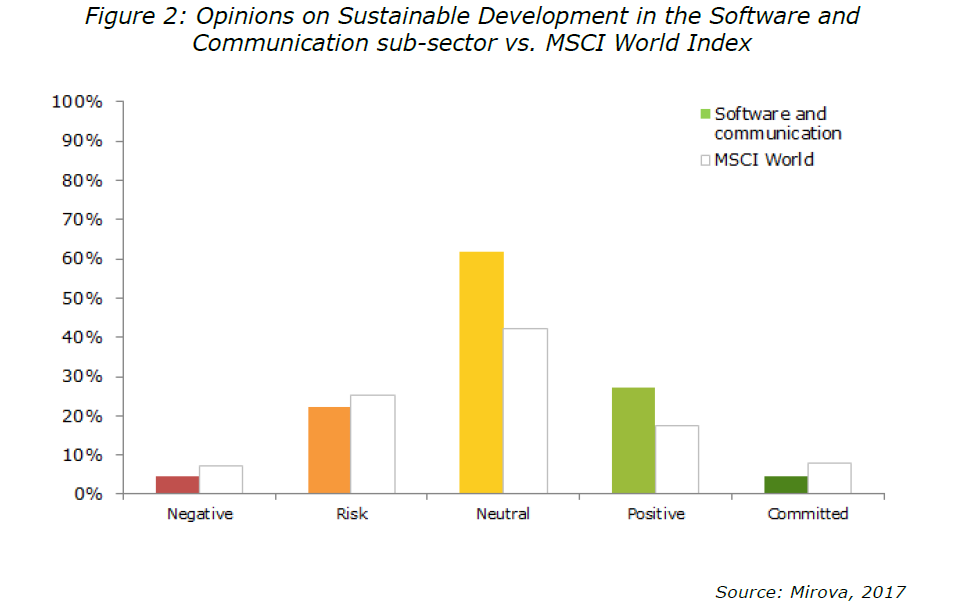 Figure 2: Opinions on Sustainable Development in the Software and Communication sub-sector vs. MSCI World Index

100%
90%
80%
70%
60%
50%
40%
30%
20%
10%
0%

Software and communication
MSCI World

Negative
Risk
Neutral
Positive
Committed

Source: Mirova, 2017